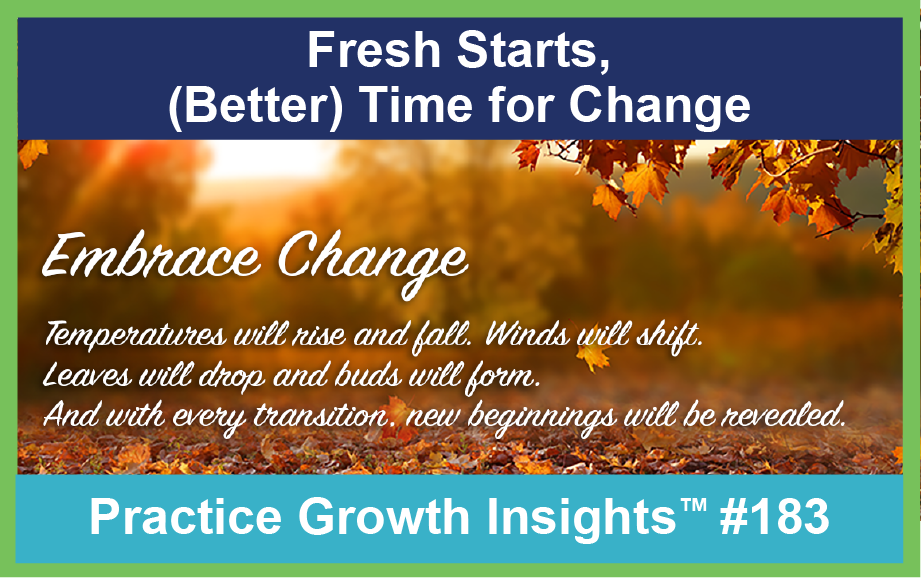 Fresh Starts,
(Better) Time for Change

Embrace Change

Temperatures will rise and fall. Winds will shift.
Leaves will drop and buds will form.
And with every transition, new beginnings will be revealed.

Practice Growth Insights™ #183